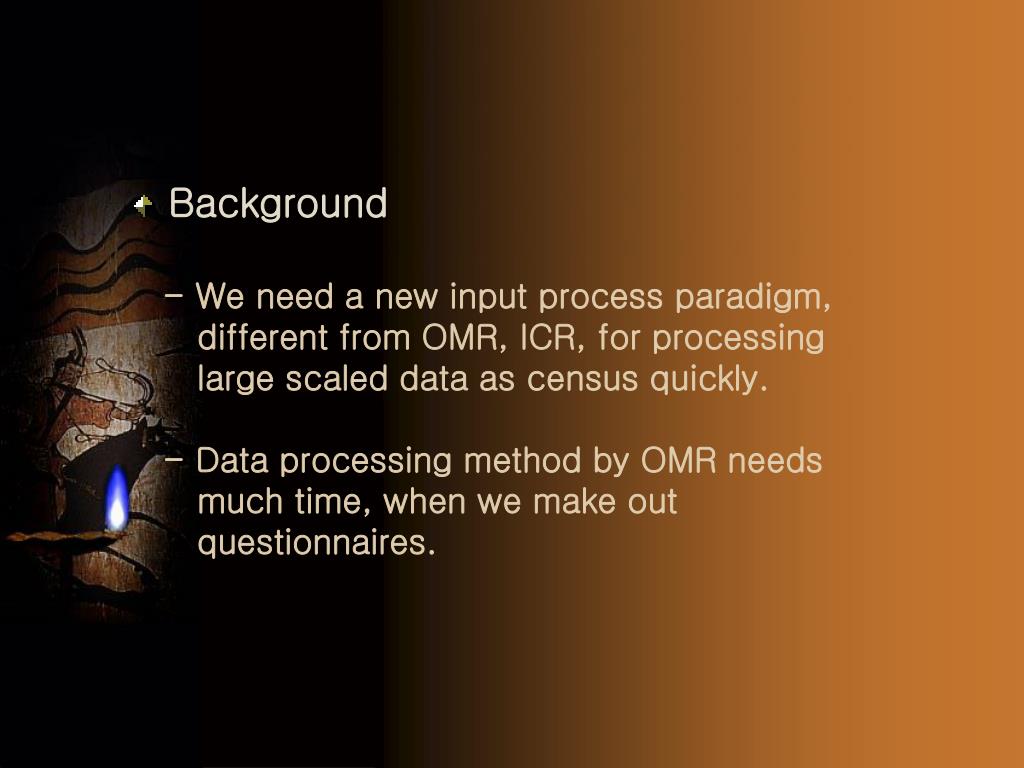 Background

- We need a new input process paradigm, different from OMR, ICR, for processing large scaled data as census quickly.

- Data processing method by OMR needs much time, when we make out questionnaires.